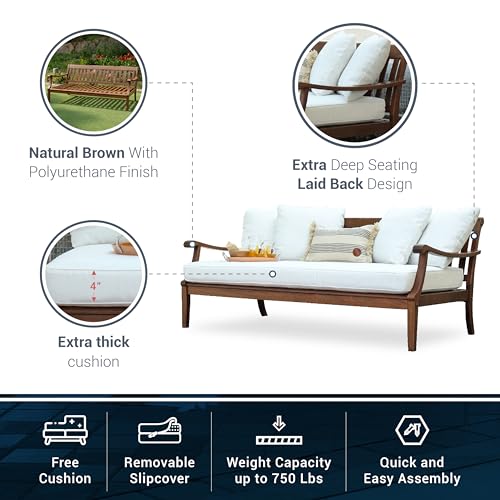 Natural Brown With Polyurethane Finish

Extra Deep Seating Laid Back Design

4"

Extra thick cushion

Free Cushion

Removable Slipcover

Weight Capacity up to 750 Lbs

Quick and Easy Assembly